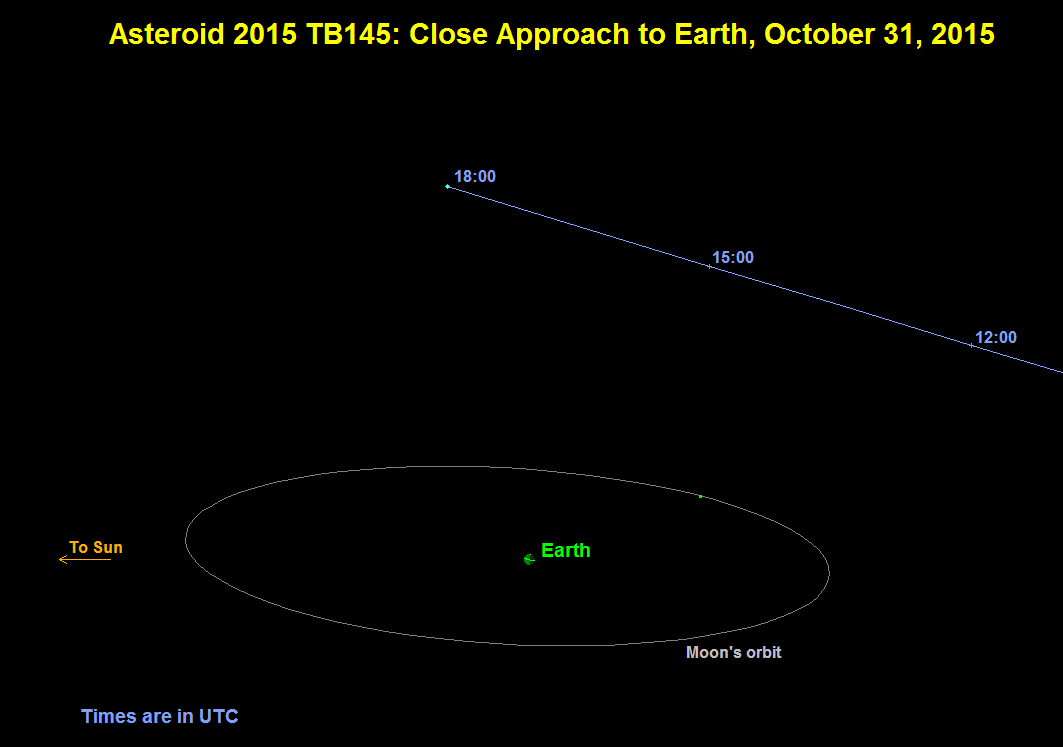 Asteroid 2015 TB145: Close Approach to Earth, October 31, 2015

18:00

15:00

12:00

To Sun

Earth

Moon's orbit

Times are in UTC